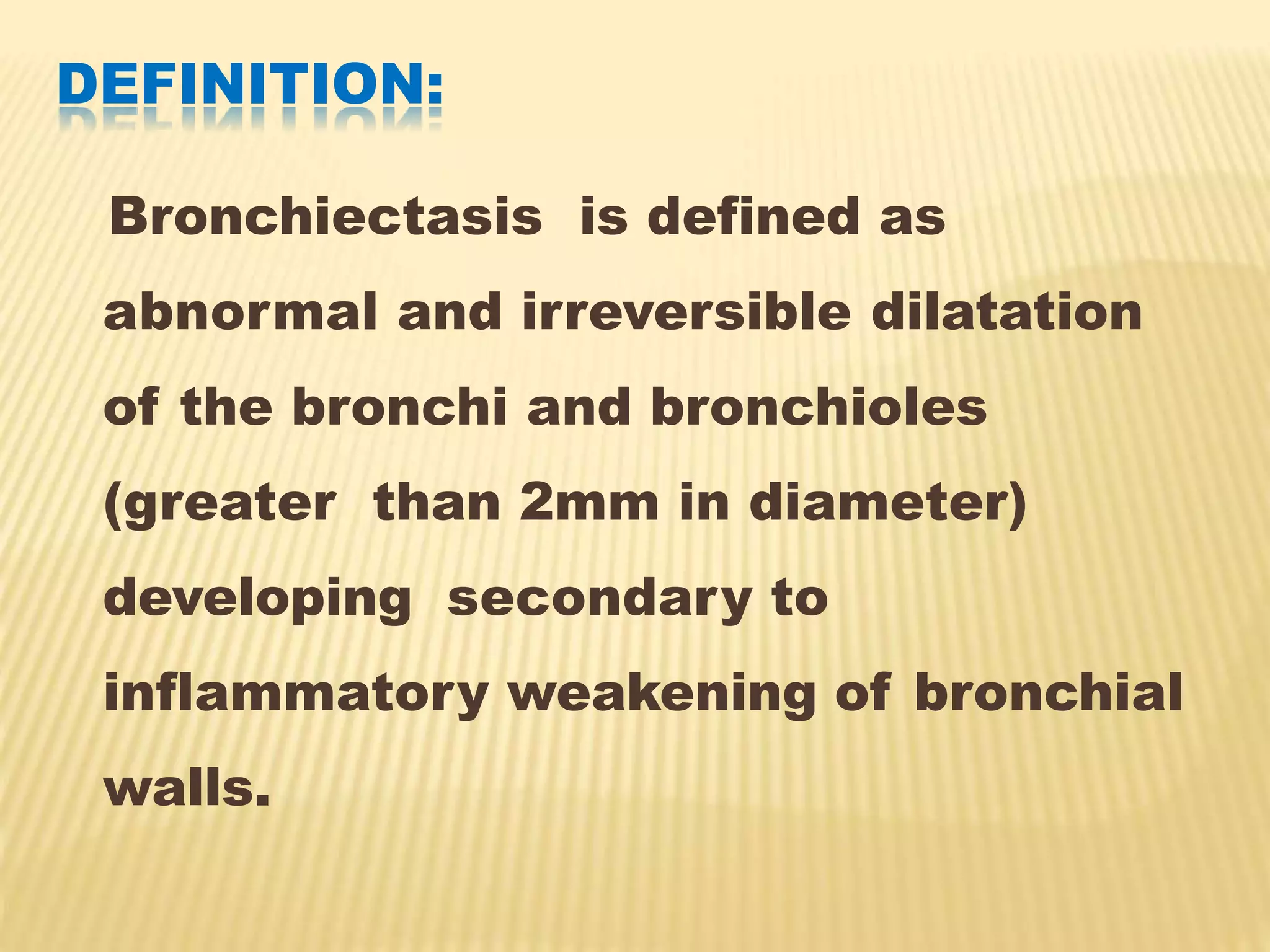 DEFINITION:

Bronchiectasis is defined as abnormal and irreversible dilatation of the bronchi and bronchioles (greater than 2mm in diameter) developing secondary to inflammatory weakening of bronchial walls.